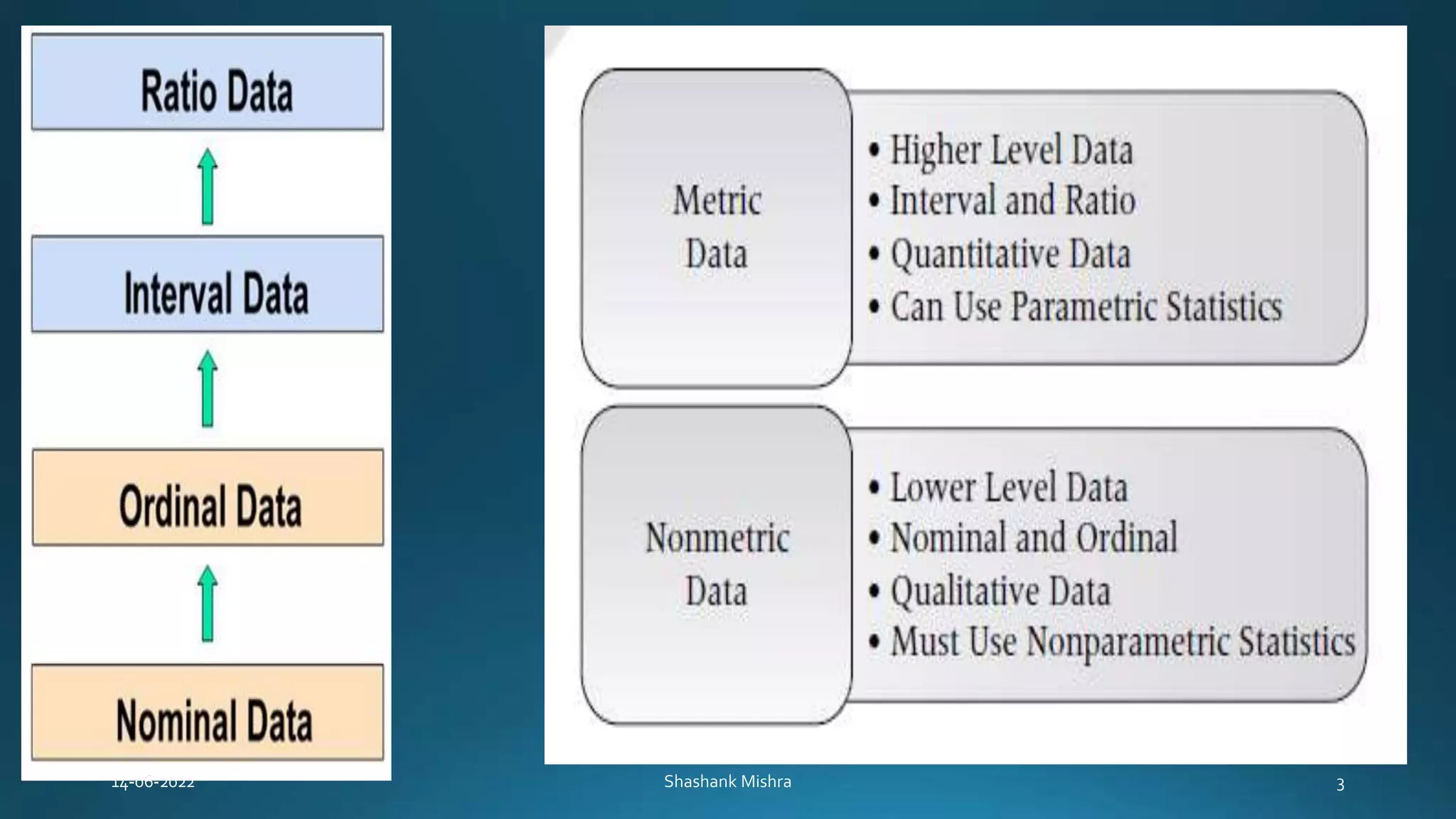 Ratio Data

Interval Data

Ordinal Data

Nominal Data

Metric Data

• Higher Level Data
• Interval and Ratio
• Quantitative Data
• Can Use Parametric Statistics

Nonmetric Data

• Lower Level Data
• Nominal and Ordinal
• Qualitative Data
• Must Use Nonparametric Statistics

14-06-2022

Shashank Mishra

3